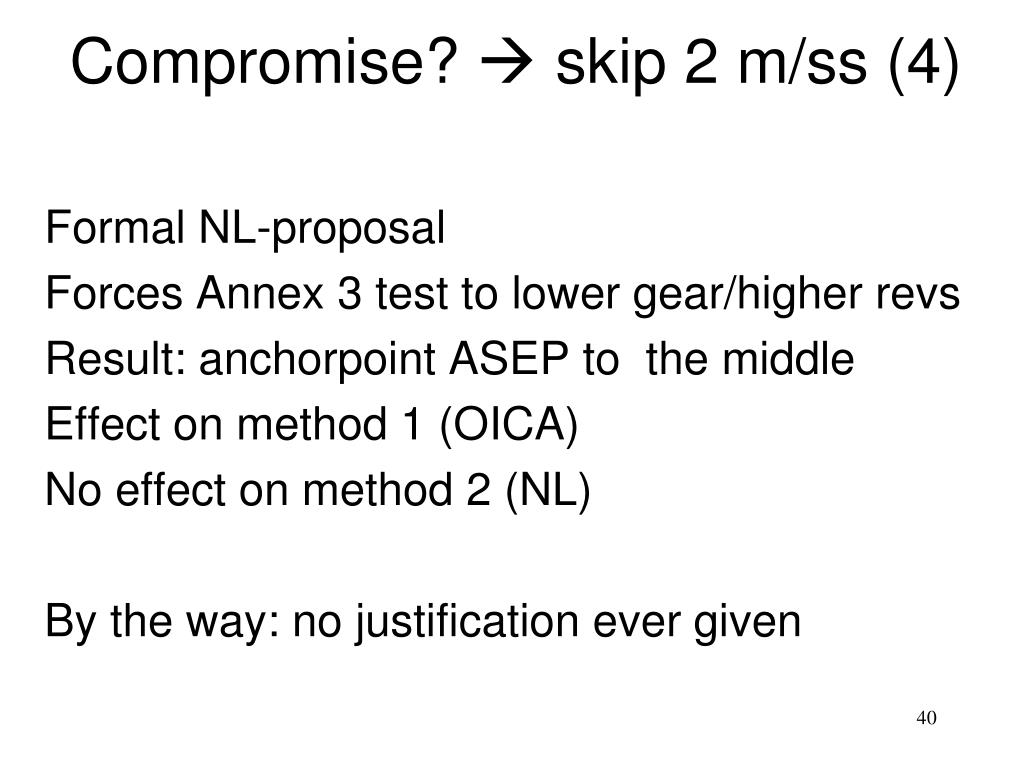 Compromise? → skip 2 m/ss (4)

Formal NL-proposal
Forces Annex 3 test to lower gear/higher revs
Result: anchorpoint ASEP to the middle
Effect on method 1 (OICA)
No effect on method 2 (NL)

By the way: no justification ever given

40